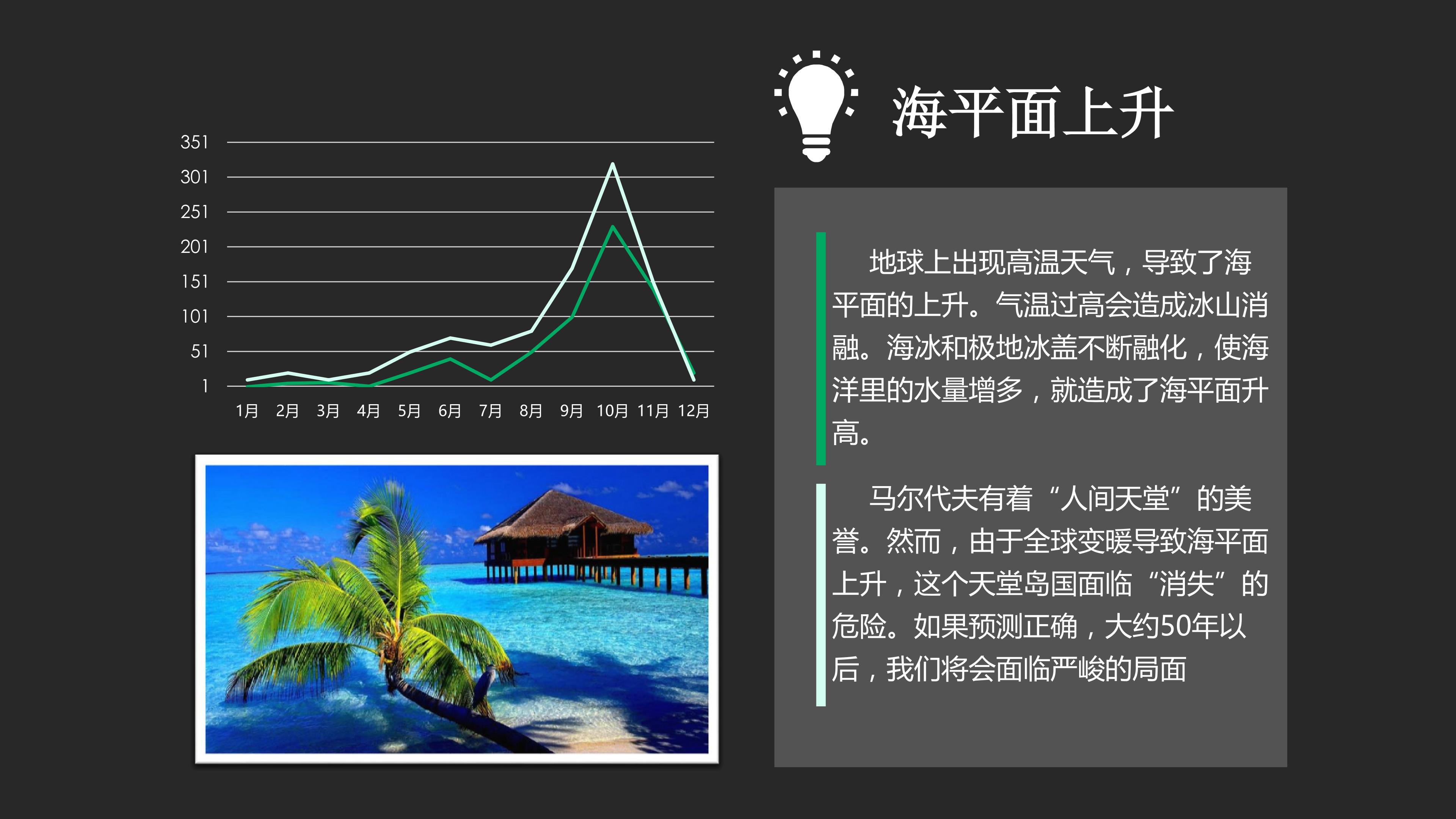 351
301
251
201
151
101
51
1

1月 2月 3月 4月 5月 6月 7月 8月 9月 10月 11月 12月

海平面上升

地球上出现高温天气，导致了海平面的上升。气温过高会造成冰山消融。海冰和极地冰盖不断融化，使海洋里的水量增多，就造成了海平面升高。

马尔代夫有着“人间天堂”的美誉。然而，由于全球变暖导致海平面上升，这个天堂岛国面临“消失”的危险。如果预测正确，大约50年以后，我们将会面临严峻的局面